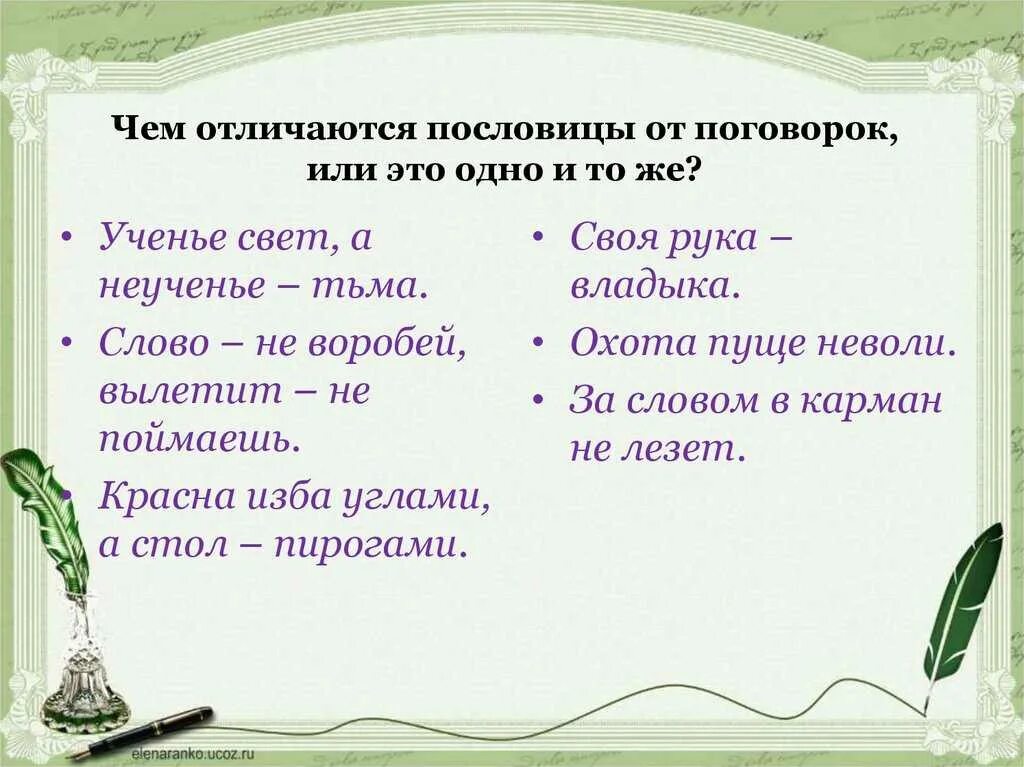 Чем отличаются пословицы от поговорок, или это одно и то же?

• Ученье свет, а неученье – тьма.
• Слово – не воробей, вылетит – не поймаешь.
• Красна изба углами, а стол – пирогами.

• Своя рука – владыка.
• Охота пуще неволи.
• За словом в карман не лезет.

elenaranko.ucoz.ru